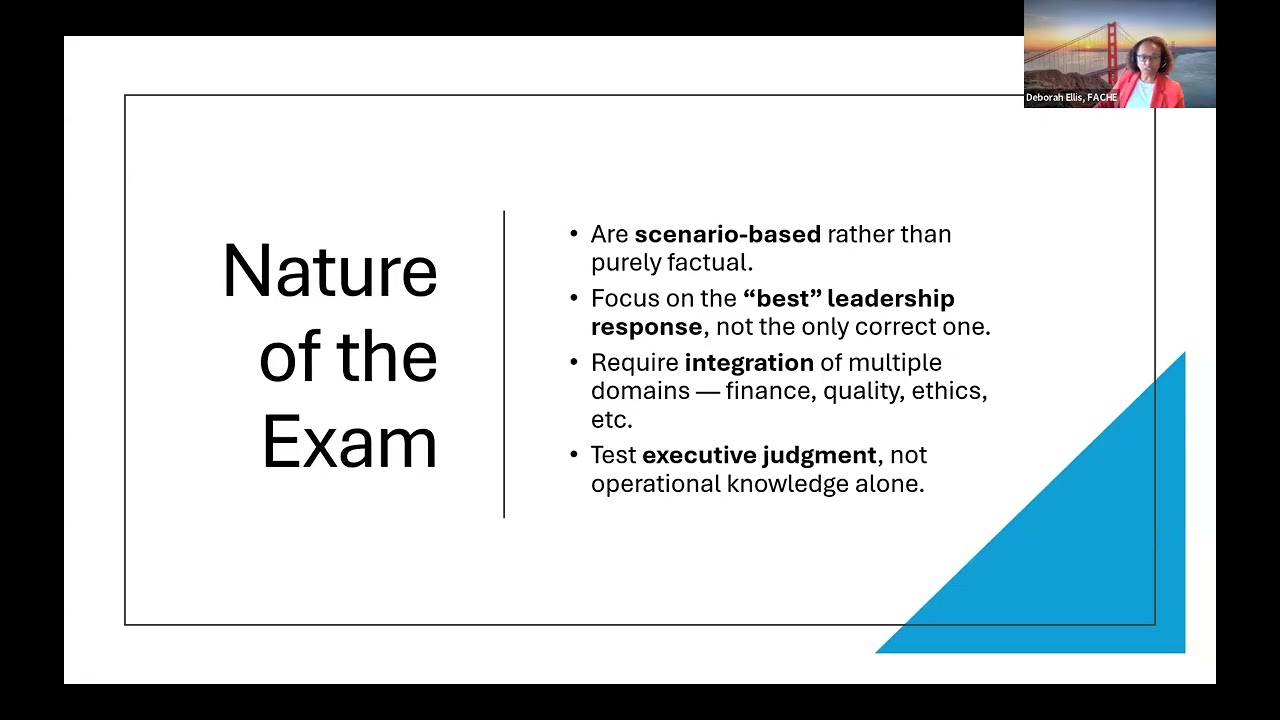 Deborah Ellis, FACHE

Nature of the Exam

• Are scenario-based rather than purely factual.
• Focus on the “best” leadership response, not the only correct one.
• Require integration of multiple domains — finance, quality, ethics, etc.
• Test executive judgment, not operational knowledge alone.